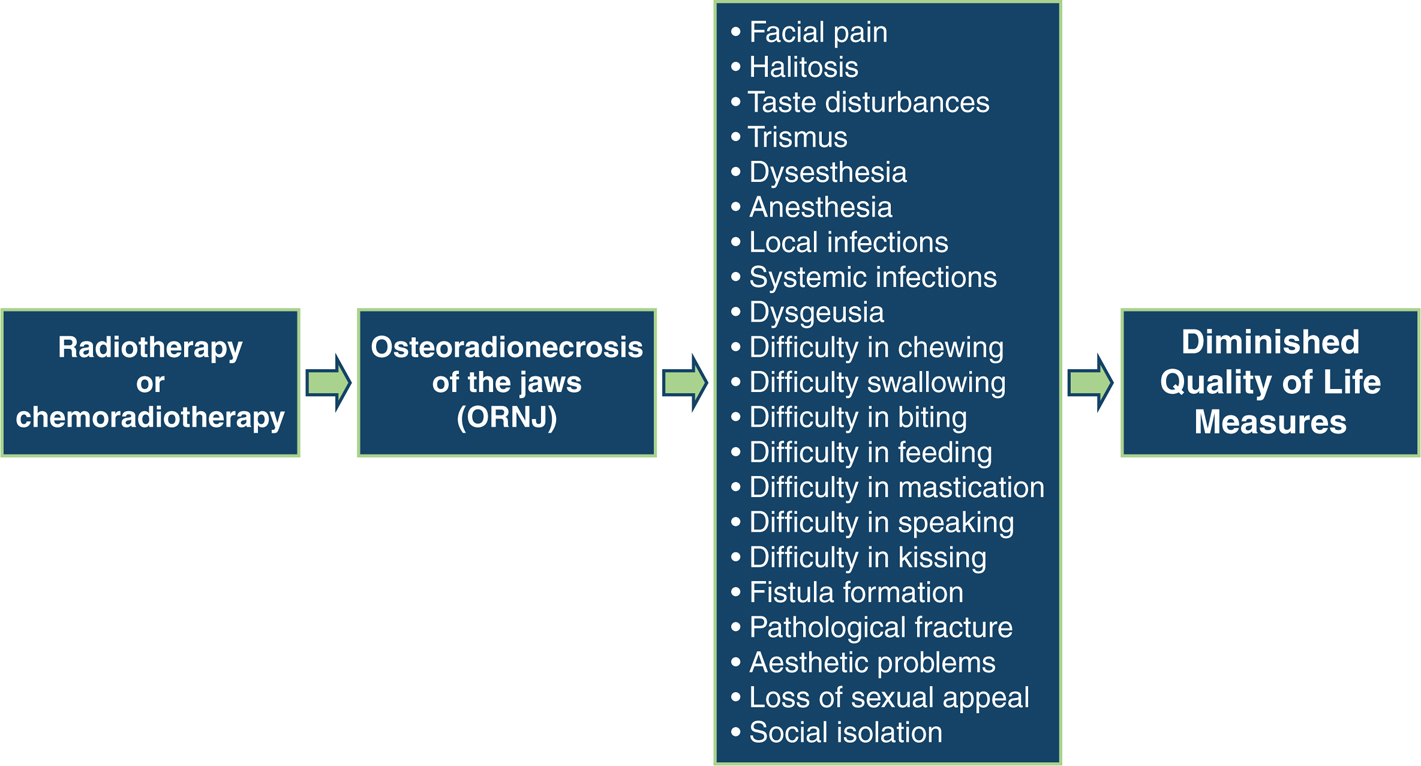 Radiotherapy or chemoradiotherapy

Osteoradionecrosis of the jaws (ORNJ)

• Facial pain
• Halitosis
• Taste disturbances
• Trismus
• Dysesthesia
• Anesthesia
• Local infections
• Systemic infections
• Dysgeusia
• Difficulty in chewing
• Difficulty swallowing
• Difficulty in biting
• Difficulty in feeding
• Difficulty in mastication
• Difficulty in speaking
• Difficulty in kissing
• Fistula formation
• Pathological fracture
• Aesthetic problems
• Loss of sexual appeal
• Social isolation

Diminished Quality of Life Measures